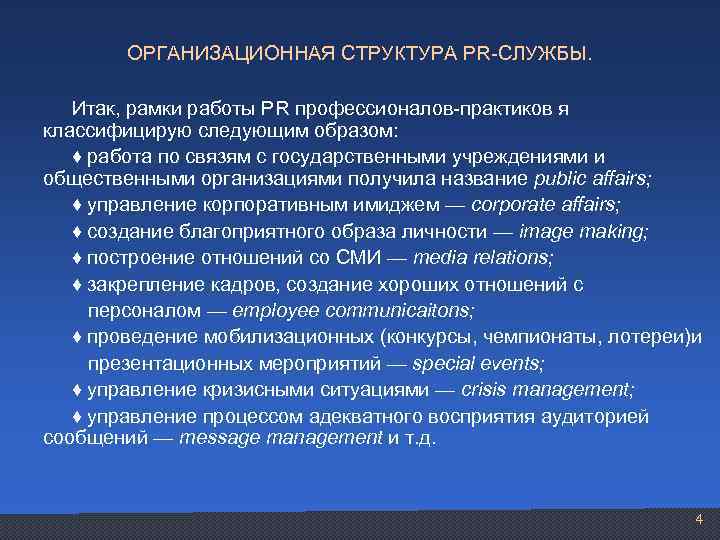 ОРГАНИЗАЦИОННАЯ СТРУКТУРА PR-СЛУЖБЫ.

Итак, рамки работы PR профессионалов-практиков я классифицирую следующим образом:

♦ работа по связям с государственными учреждениями и общественными организациями получила название public affairs;

♦ управление корпоративным имиджем — corporate affairs;

♦ создание благоприятного образа личности — image making;

♦ построение отношений со СМИ — media relations;

♦ закрепление кадров, создание хороших отношений с персоналом — employee communicaitons;

♦ проведение мобилизационных (конкурсы, чемпионаты, лотереи)и презентационных мероприятий — special events;

♦ управление кризисными ситуациями — crisis management;

♦ управление процессом адекватного восприятия аудиторией сообщений — message management и т.д.

4